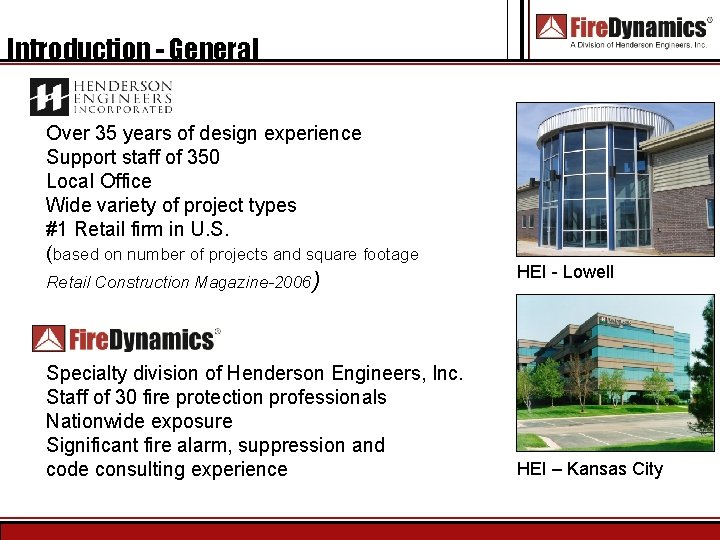 Introduction - General

FireDynamics®
A Division of Henderson Engineers, Inc.

HENDERSON ENGINEERS INCORPORATED

Over 35 years of design experience
Support staff of 350
Local Office
Wide variety of project types
#1 Retail firm in U.S.
(based on number of projects and square footage
Retail Construction Magazine-2006)

HEI - Lowell

FireDynamics®

Specialty division of Henderson Engineers, Inc.
Staff of 30 fire protection professionals
Nationwide exposure
Significant fire alarm, suppression and code consulting experience

HEI – Kansas City